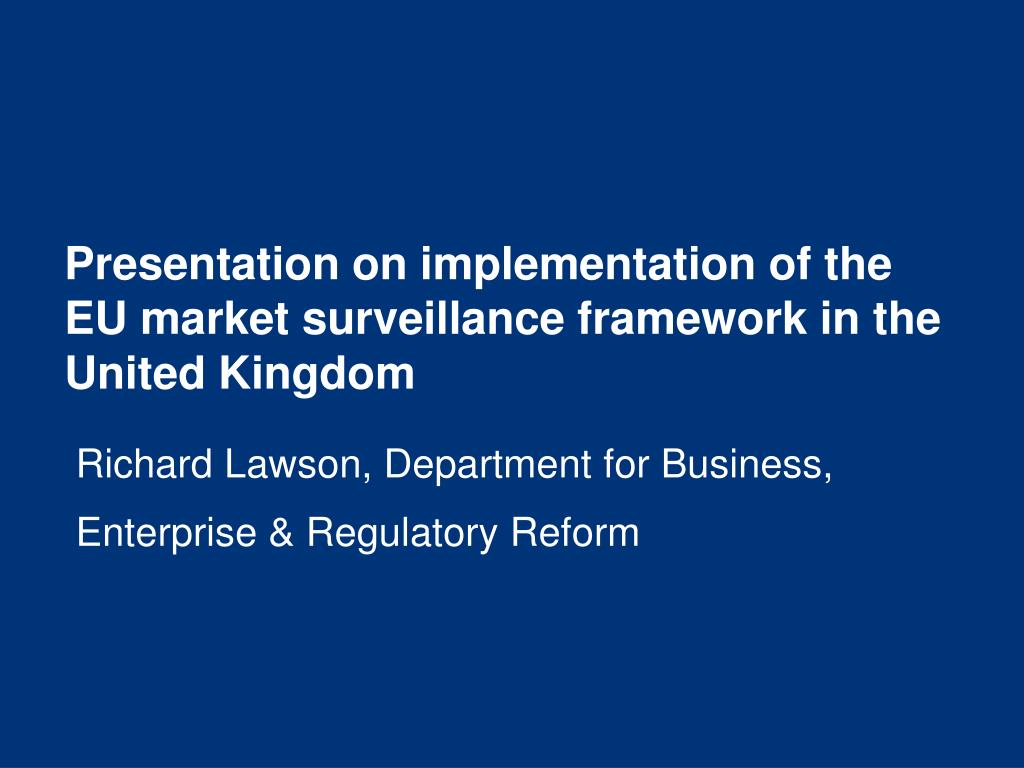 Presentation on implementation of the EU market surveillance framework in the United Kingdom

Richard Lawson, Department for Business,

Enterprise & Regulatory Reform